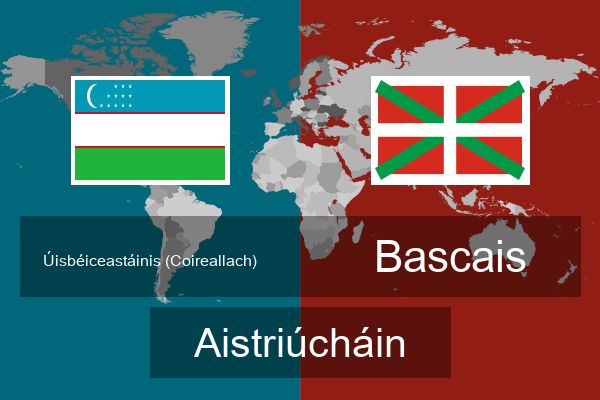 Úisbéiceastáinis (Coireallach)

Bascais

Aistriúcháin